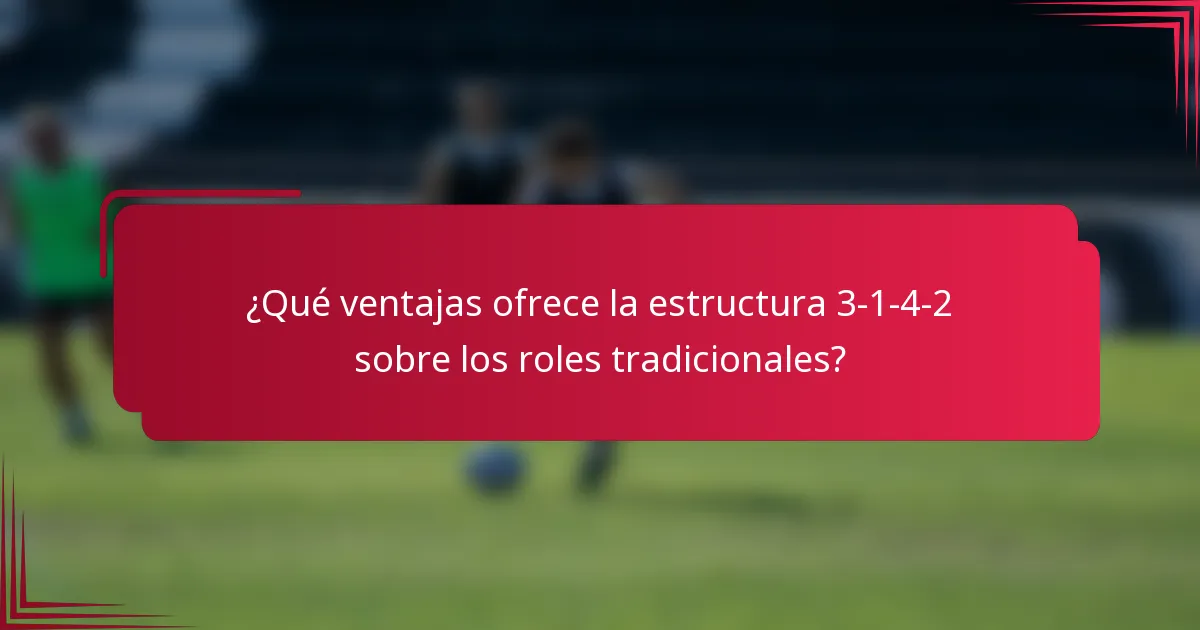 ¿Qué ventajas ofrece la estructura 3-1-4-2 sobre los roles tradicionales?